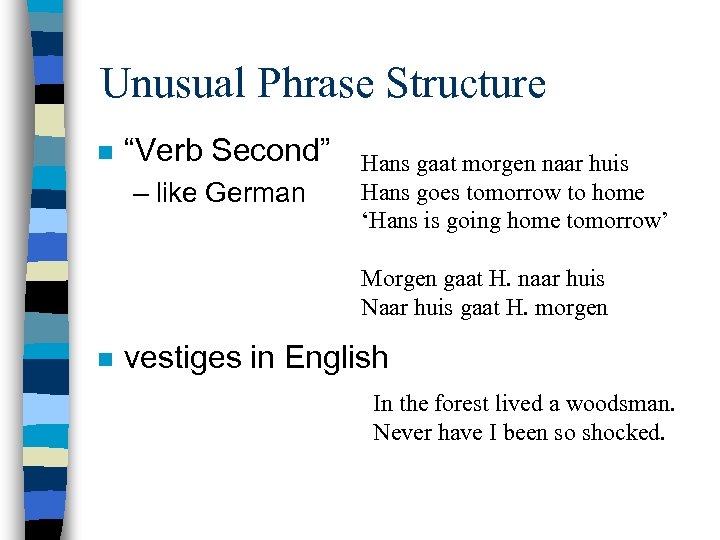 Unusual Phrase Structure

■ “Verb Second”
– like German

Hans gaat morgen naar huis
Hans goes tomorrow to home
‘Hans is going home tomorrow’

Morgen gaat H. naar huis
Naar huis gaat H. morgen

■ vestiges in English

In the forest lived a woodsman.
Never have I been so shocked.